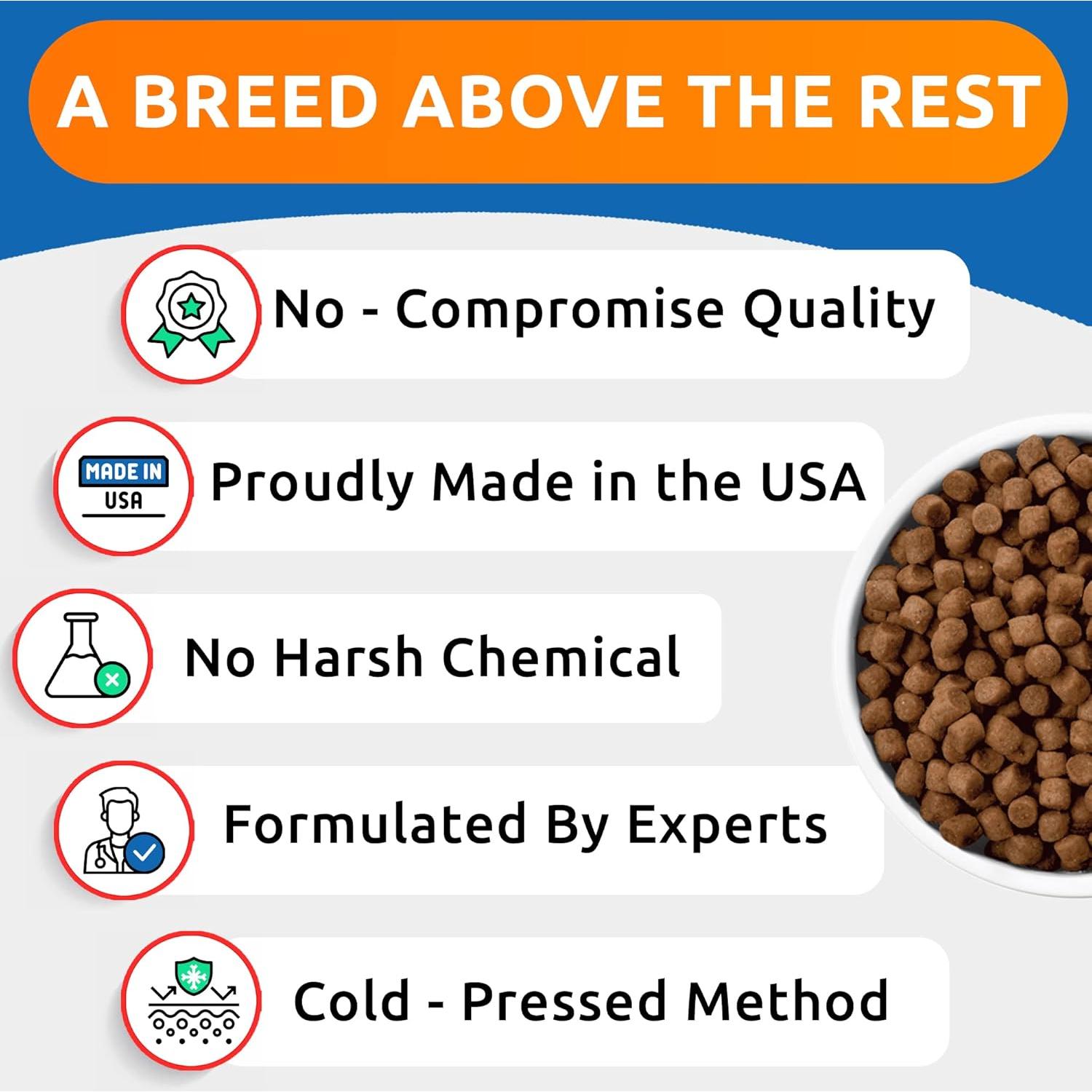 A BREED ABOVE THE REST

No - Compromise Quality

MADE IN USA

Proudly Made in the USA

No Harsh Chemical

Formulated By Experts

Cold - Pressed Method